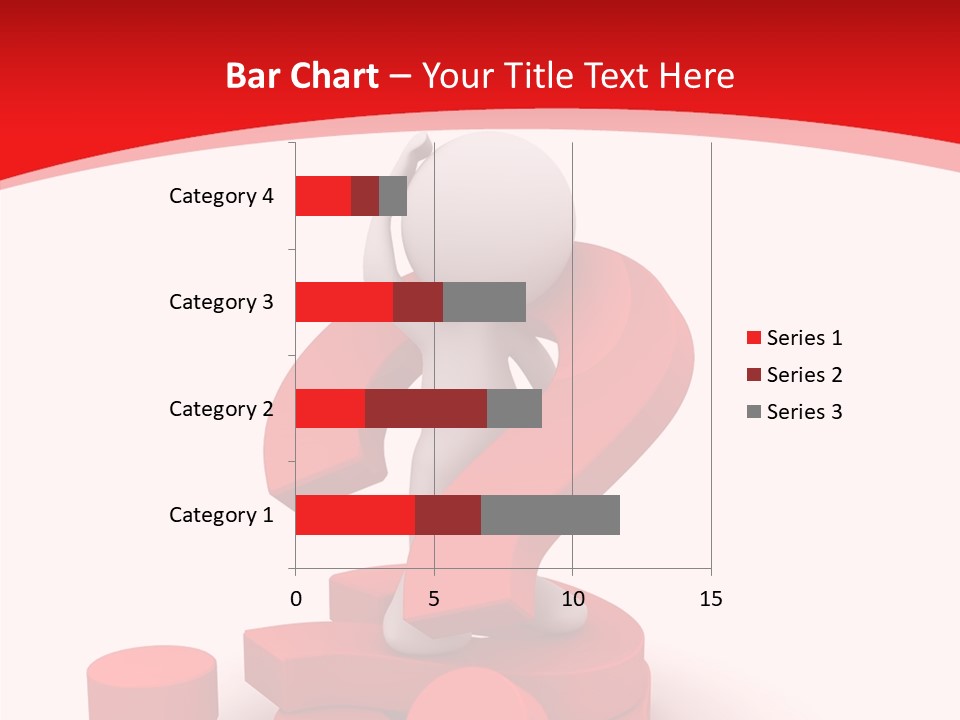 Bar Chart – Your Title Text Here

Category 4
Category 3
Category 2
Category 1

0
5
10
15

Series 1
Series 2
Series 3